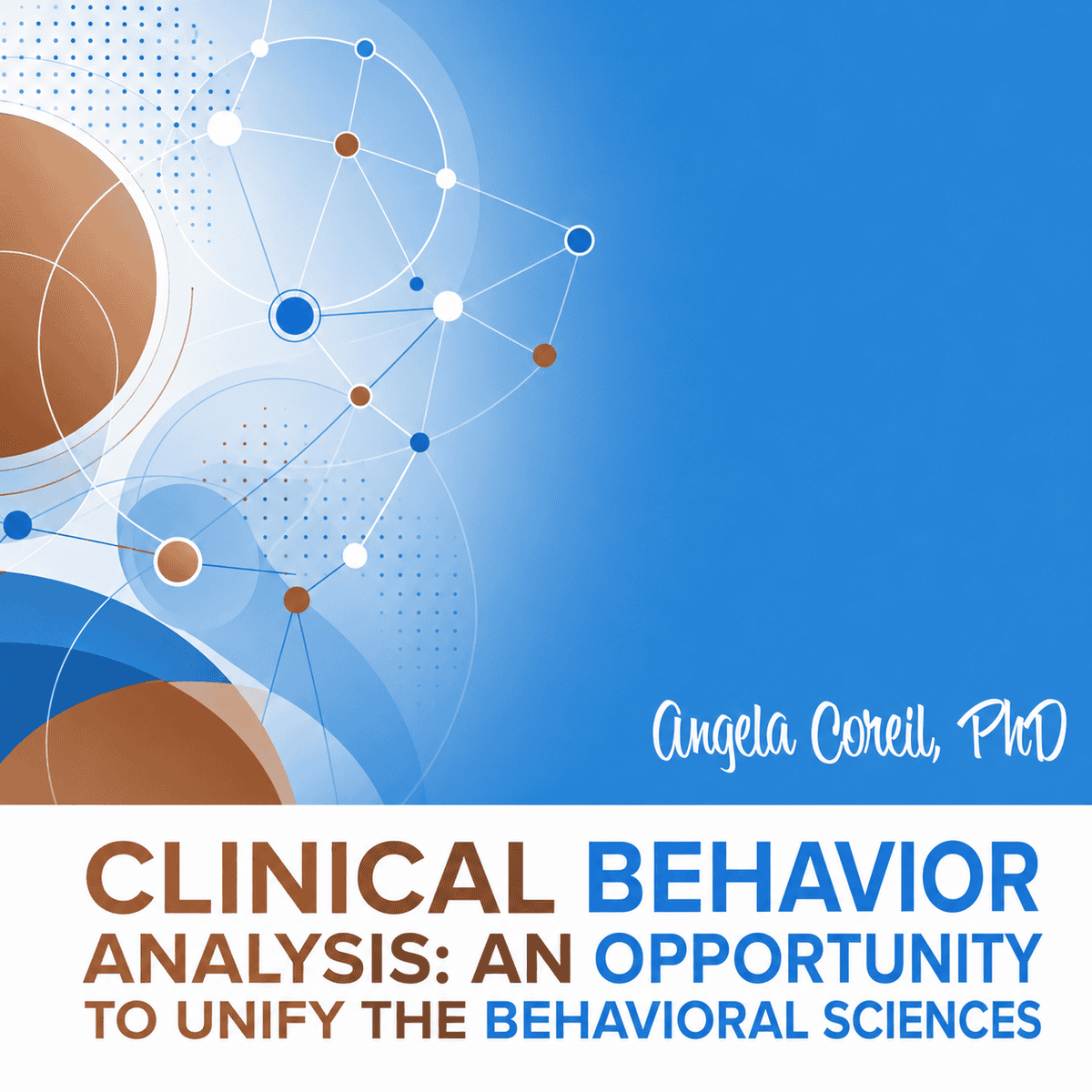 Angela Coreil, PhD

CLINICAL BEHAVIOR ANALYSIS: AN OPPORTUNITY TO UNIFY THE BEHAVIORAL SCIENCES